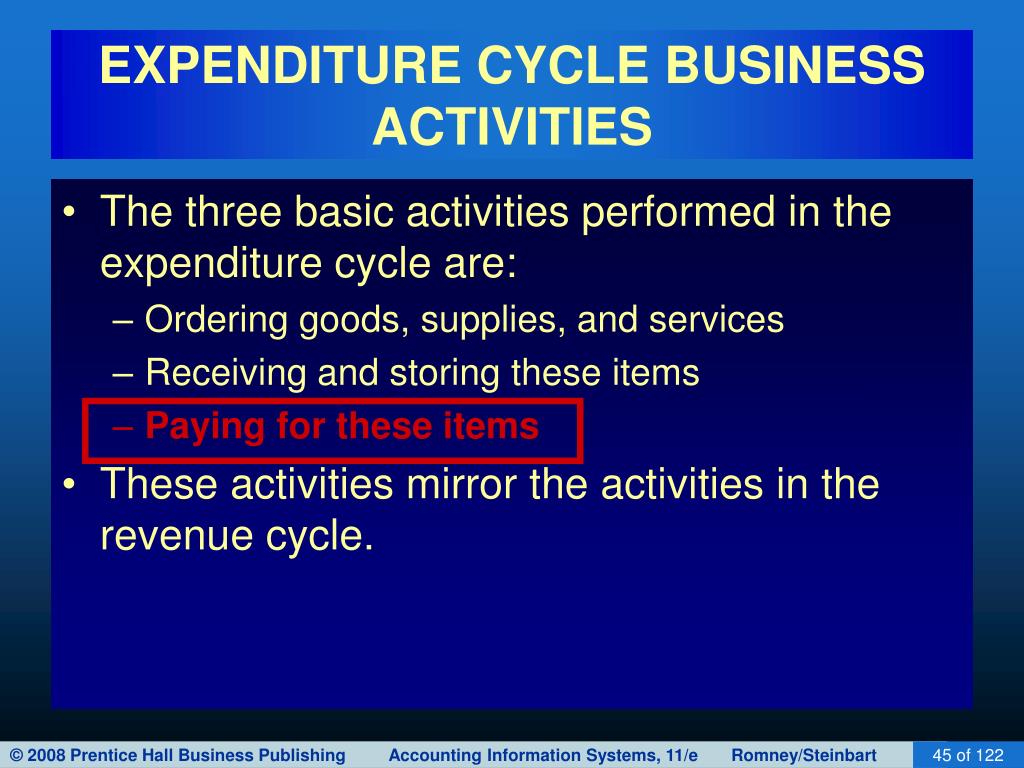 EXPENDITURE CYCLE BUSINESS ACTIVITIES

• The three basic activities performed in the expenditure cycle are:
– Ordering goods, supplies, and services
– Receiving and storing these items
– Paying for these items
• These activities mirror the activities in the revenue cycle.

© 2008 Prentice Hall Business Publishing Accounting Information Systems, 11/e Romney/Steinbart 45 of 122